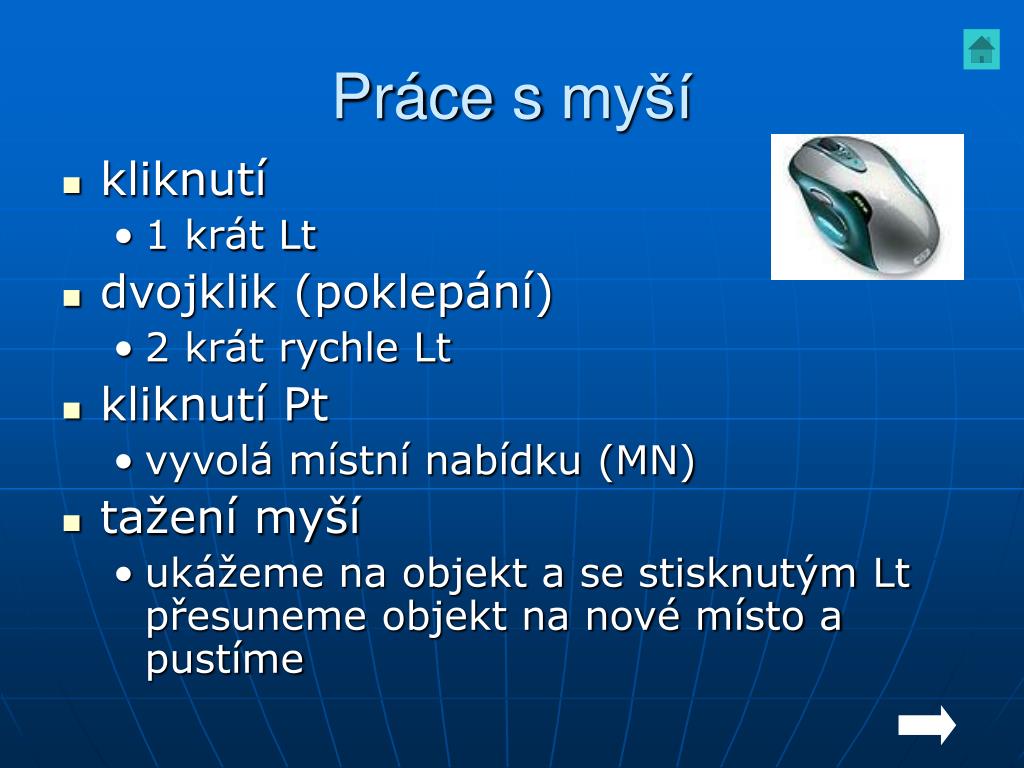 Práce s myší

- kliknutí
  - 1 krát Lt
- dvojklik (poklepání)
  - 2 krát rychle Lt
- kliknutí Pt
  - vyvolá místní nabídku (MN)
- tažení myší
  - ukážeme na objekt a se stisknutým Lt přesuneme objekt na nové místo a pustíme